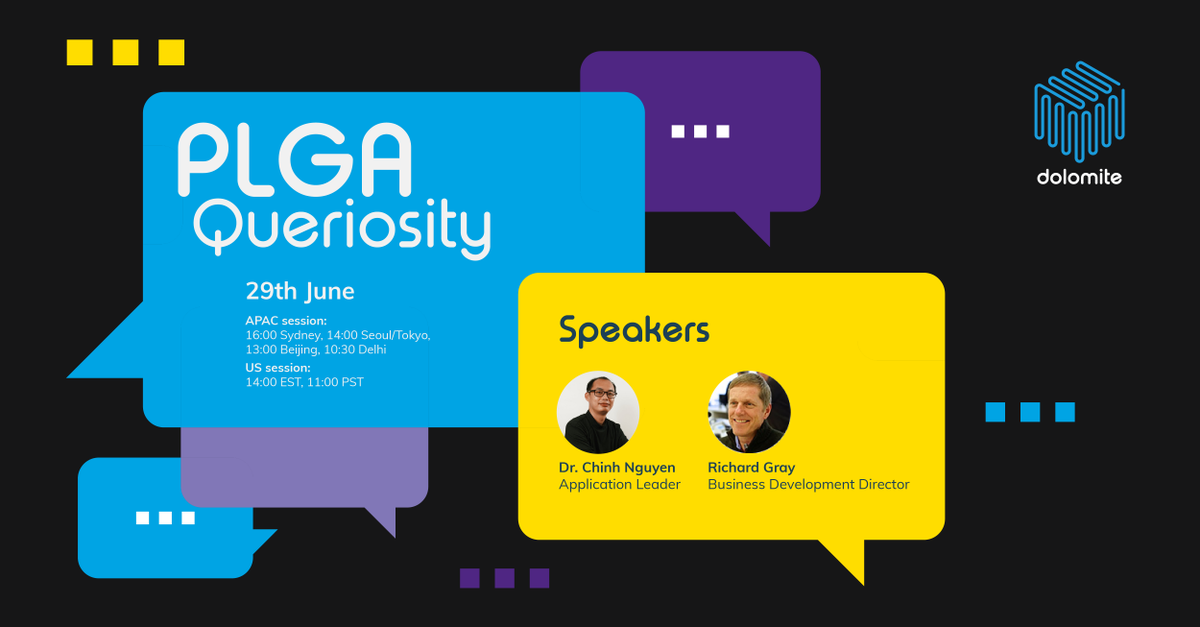 PLGA Queriosity

29th June

APAC session:
16:00 Sydney, 14:00 Seoul/Tokyo, 13:00 Beijing, 10:30 Delhi

US session:
14:00 EST, 11:00 PST

dolomite

Speakers

Dr. Chinh Nguyen
Application Leader

Richard Gray
Business Development Director